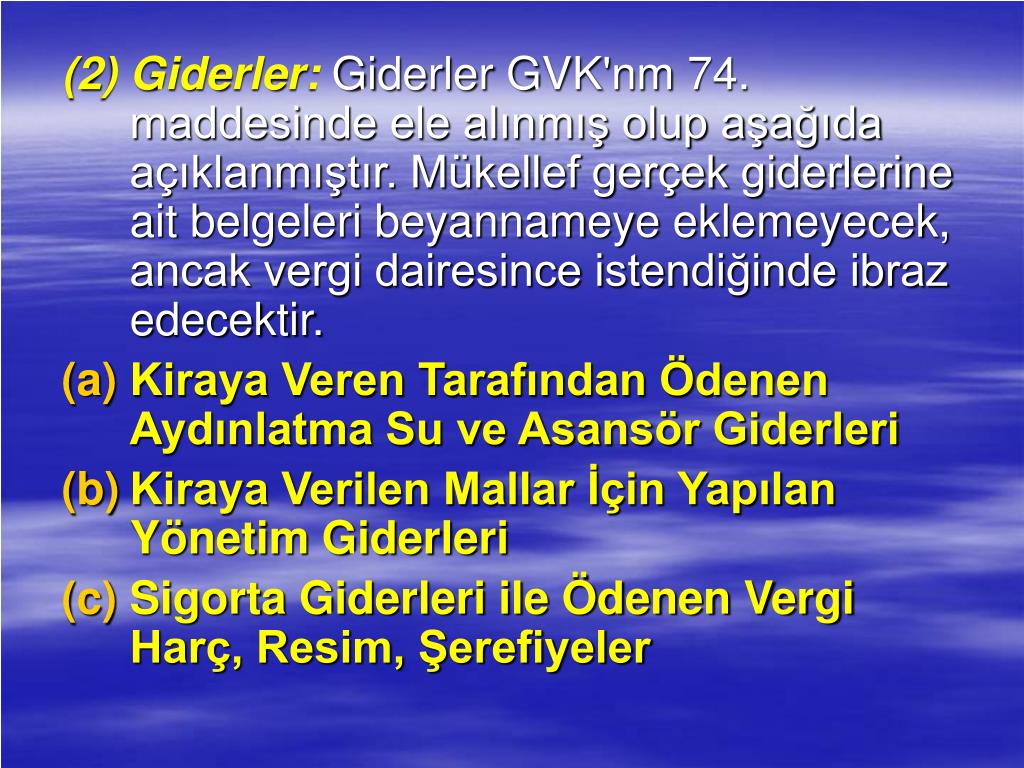 (2) Giderler: Giderler GVK'nm 74. maddesinde ele alınmış olup aşağıda açıklanmıştır. Mükellef gerçek giderlerine ait belgeleri beyannameye eklemeyecek, ancak vergi dairesince istendiğinde ibraz edecektir.

(a) Kiraya Veren Tarafından Ödenen Aydınlatma Su ve Asansör Giderleri

(b) Kiraya Verilen Mallar İçin Yapılan Yönetim Giderleri

(c) Sigorta Giderleri ile Ödenen Vergi Harç, Resim, Şerefiyeler